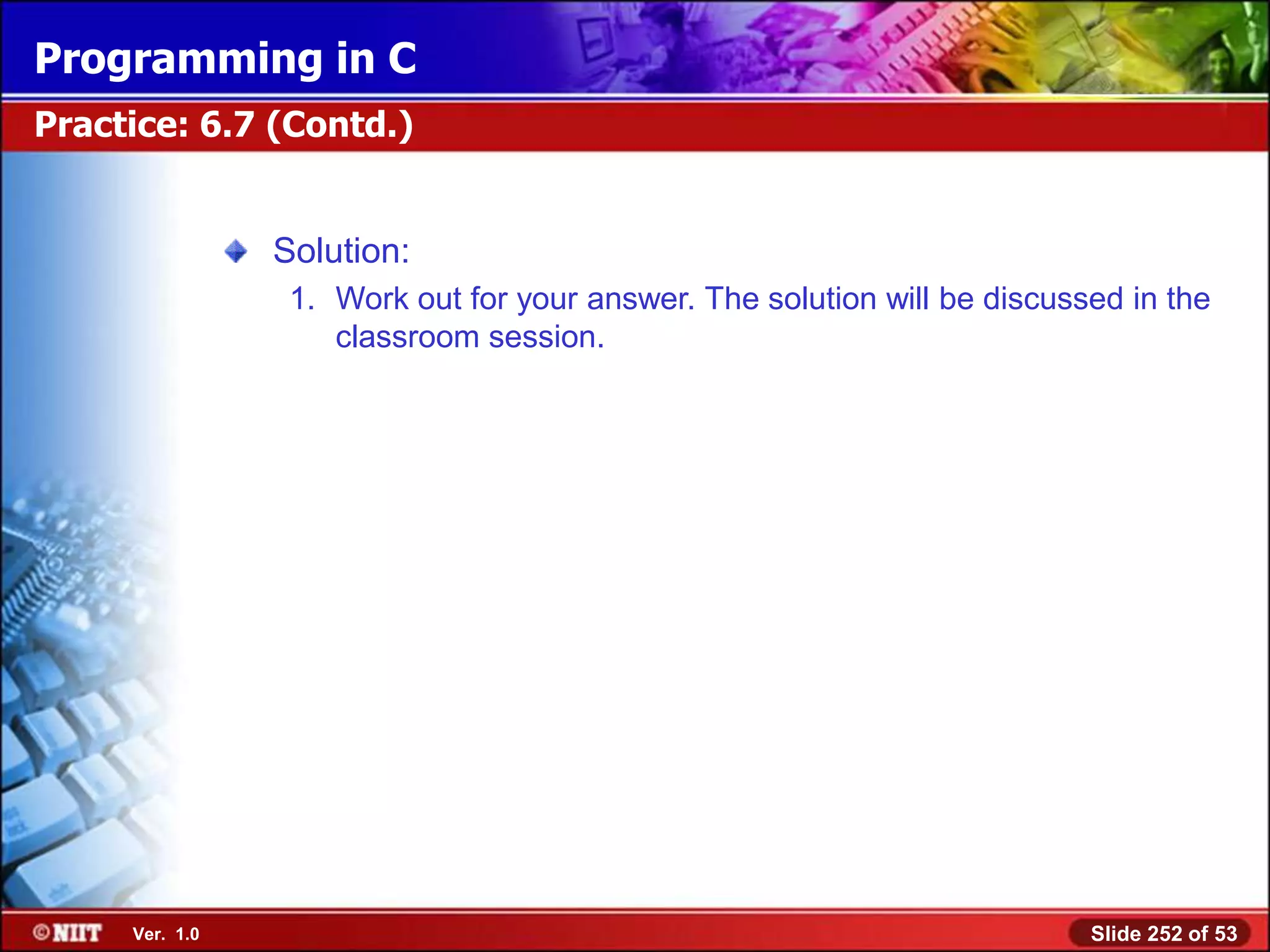 Programming in C

Practice: 6.7 (Contd.)

Solution:

1. Work out for your answer. The solution will be discussed in the classroom session.

©NIIT Ver. 1.0

Slide 252 of 53